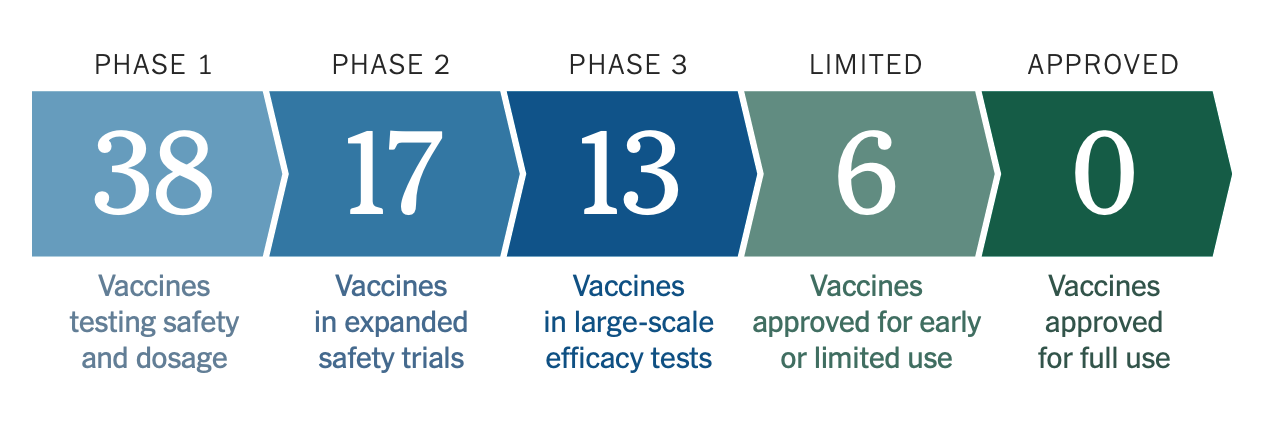 PHASE 1
38
Vaccines testing safety and dosage

PHASE 2
17
Vaccines in expanded safety trials

PHASE 3
13
Vaccines in large-scale efficacy tests

LIMITED
6
Vaccines approved for early or limited use

APPROVED
0
Vaccines approved for full use